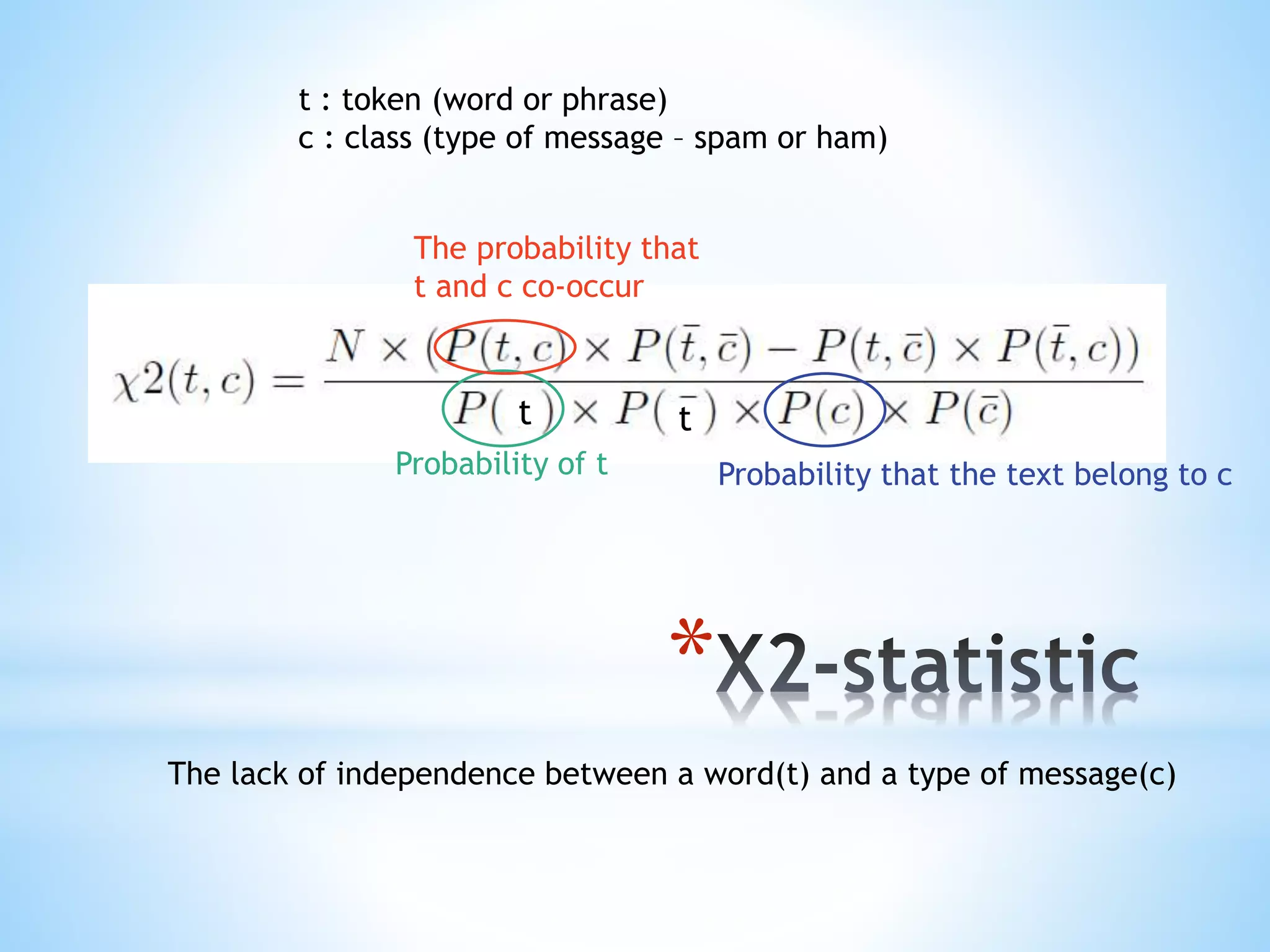 t : token (word or phrase)
c : class (type of message – spam or ham)

The probability that t and c co-occur

$\chi 2(t,c) = \frac{N \times (P(t,c) \times P(\bar{t},\bar{c}) - P(t,\bar{c}) \times P(\bar{t},c))}{P(t) \times P(\bar{t}) \times P(c) \times P(\bar{c})}$

Probability of t

Probability that the text belong to c

*X2-statistic

The lack of independence between a word(t) and a type of message(c)